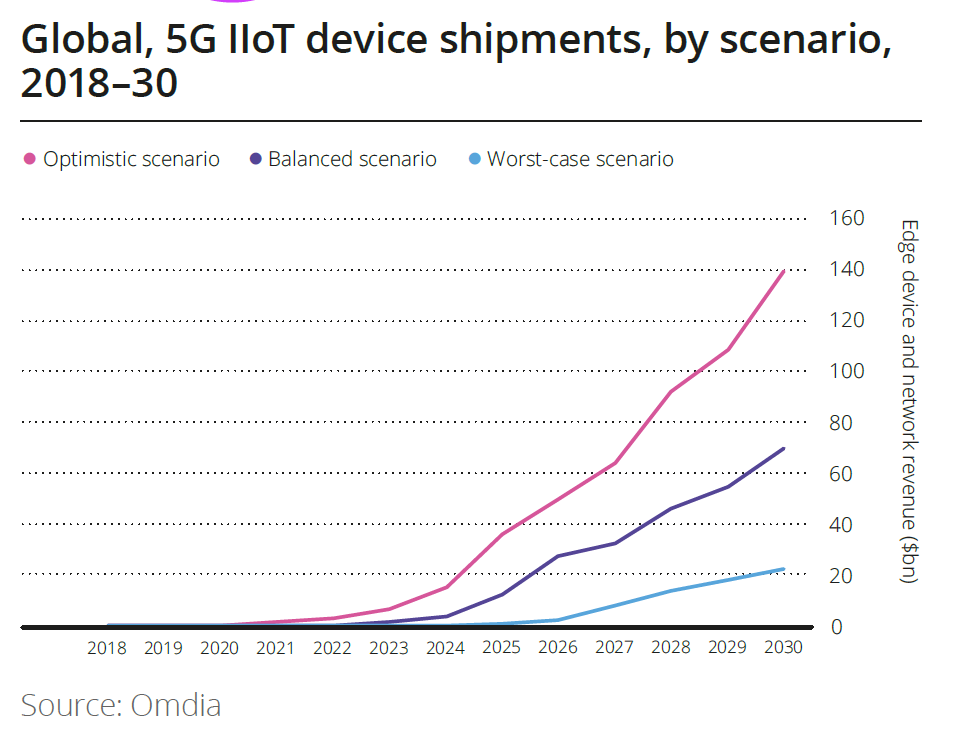 Global, 5G IIoT device shipments, by scenario, 2018–30

Optimistic scenario Balanced scenario Worst-case scenario

160
140
120
100
80
60
40
20
0

Edge device and network revenue ($bn)

2018 2019 2020 2021 2022 2023 2024 2025 2026 2027 2028 2029 2030

Source: Omdia